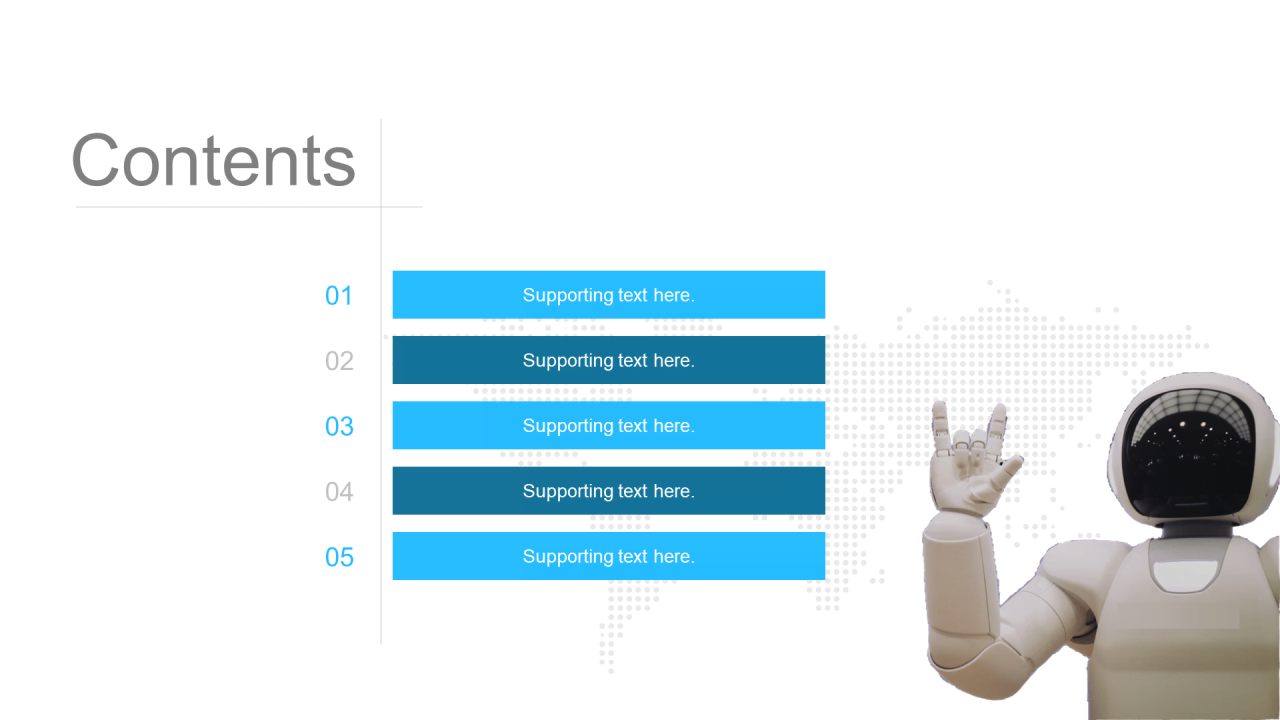 Contents

01 Supporting text here.

02 Supporting text here.

03 Supporting text here.

04 Supporting text here.

05 Supporting text here.